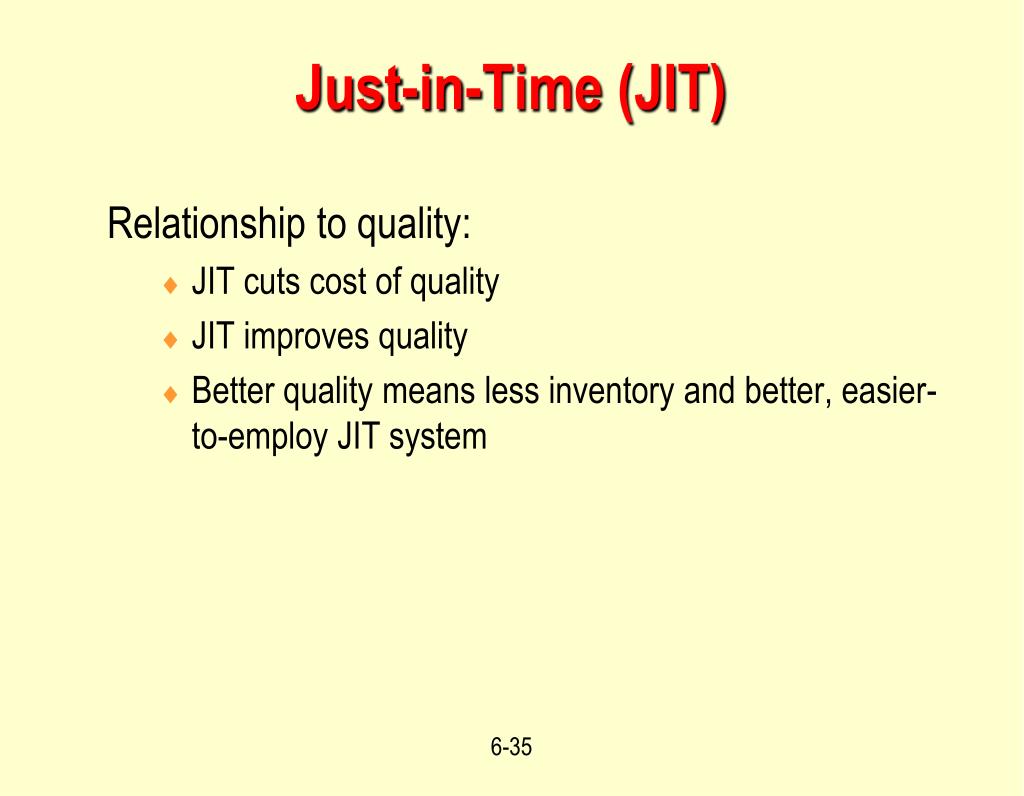 Just-in-Time (JIT)

Relationship to quality:

♦ JIT cuts cost of quality
♦ JIT improves quality
♦ Better quality means less inventory and better, easier-to-employ JIT system

6-35